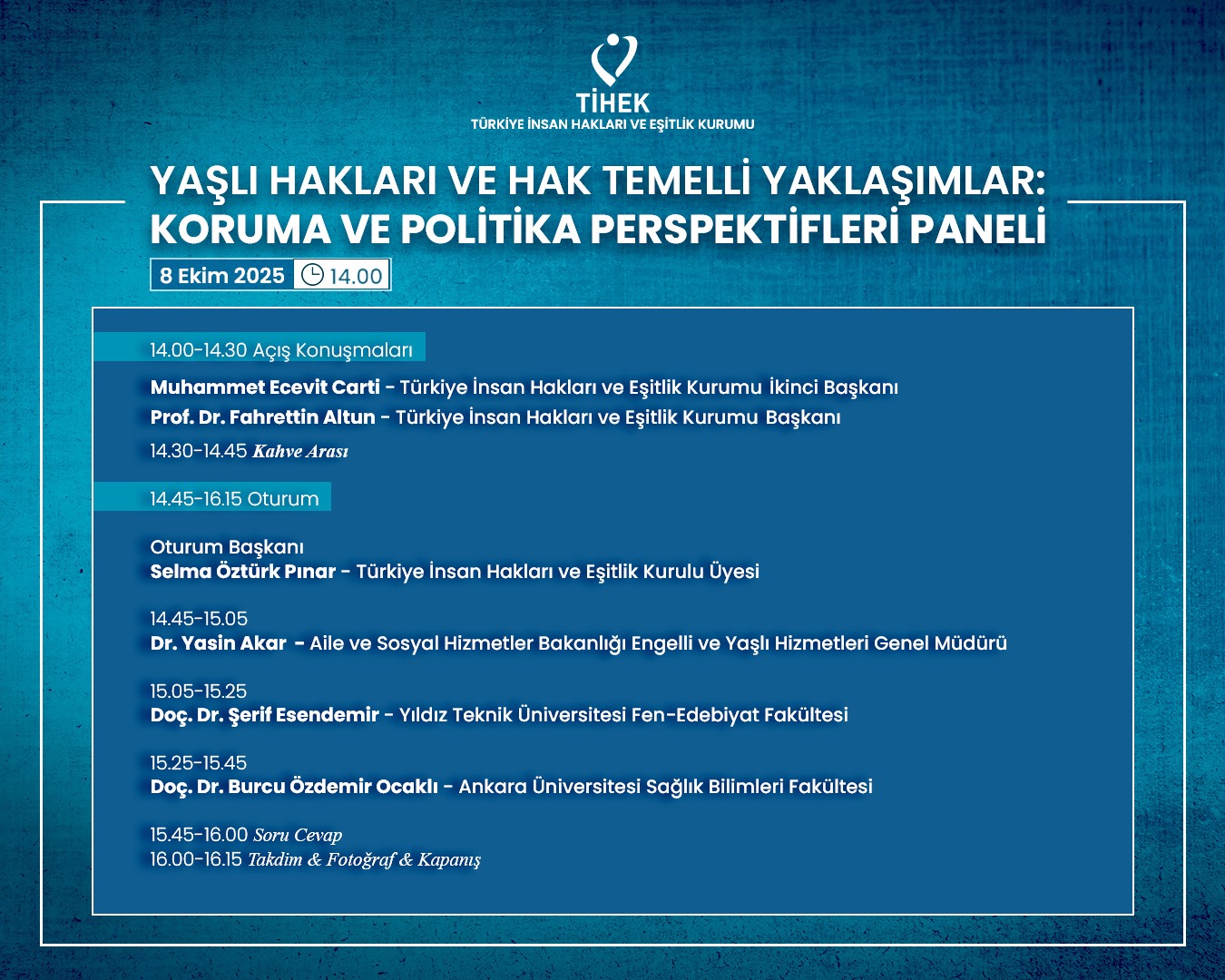 TİHEK
TÜRKİYE İNSAN HAKLARI VE EŞİTLİK KURUMU

YAŞLI HAKLARI VE HAK TEMELLİ YAKLAŞIMLAR: KORUMA VE POLİTİKA PERSPEKTİFLERİ PANELİ

8 Ekim 2025 14.00

14.00-14.30 Açış Konuşmaları

Muhammet Ecevit Carti - Türkiye İnsan Hakları ve Eşitlik Kurumu İkinci Başkanı

Prof. Dr. Fahrettin Altun - Türkiye İnsan Hakları ve Eşitlik Kurumu Başkanı

14.30-14.45 Kahve Arası

14.45-16.15 Oturum

Oturum Başkanı
Selma Öztürk Pınar - Türkiye İnsan Hakları ve Eşitlik Kurulu Üyesi

14.45-15.05
Dr. Yasin Akar - Aile ve Sosyal Hizmetler Bakanlığı Engelli ve Yaşlı Hizmetleri Genel Müdürü

15.05-15.25
Doç. Dr. Şerif Esendemir - Yıldız Teknik Üniversitesi Fen-Edebiyat Fakültesi

15.25-15.45
Doç. Dr. Burcu Özdemir Ocaklı - Ankara Üniversitesi Sağlık Bilimleri Fakültesi

15.45-16.00 Soru Cevap
16.00-16.15 Takdim & Fotoğraf & Kapanış